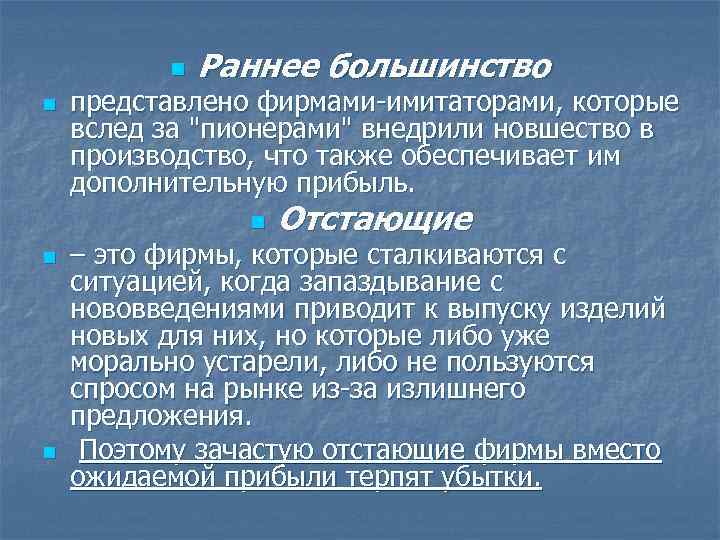 Раннее большинство

представлено фирмами-имитаторами, которые вслед за "пионерами" внедрили новшество в производство, что также обеспечивает им дополнительную прибыль.

Отстающие

– это фирмы, которые сталкиваются с ситуацией, когда запаздывание с нововведениями приводит к выпуску изделий новых для них, но которые либо уже морально устарели, либо не пользуются спросом на рынке из-за излишнего предложения.

Поэтому зачастую отстающие фирмы вместо ожидаемой прибыли терпят убытки.